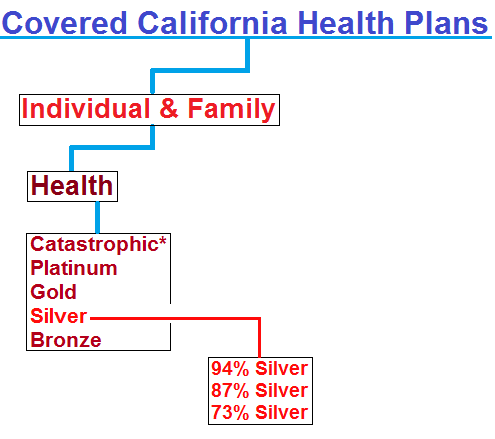 Covered California Health Plans

Individual & Family

Health

Catastrophic*
Platinum
Gold
Silver
Bronze

94% Silver
87% Silver
73% Silver